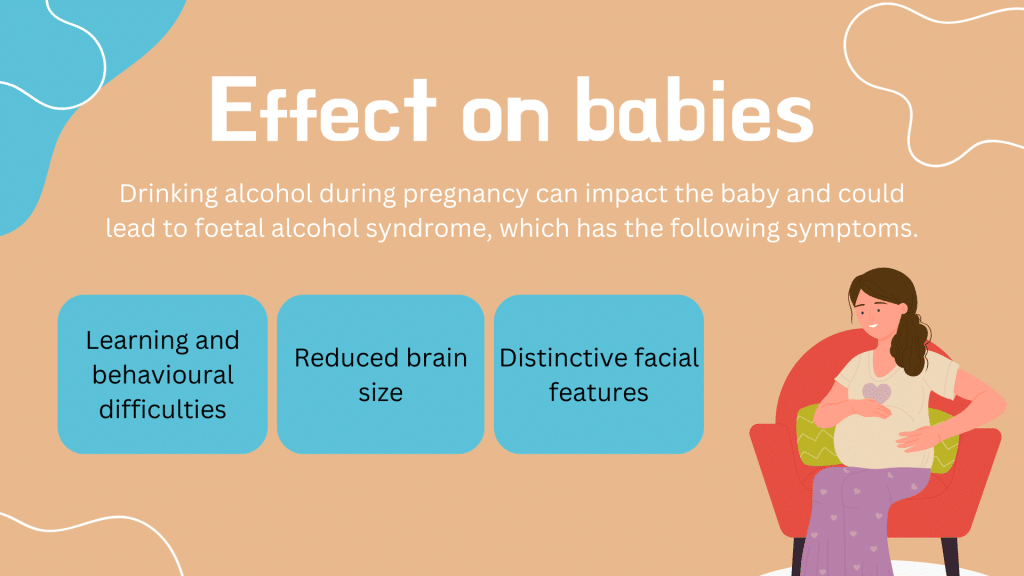 Effect on babies

Drinking alcohol during pregnancy can impact the baby and could lead to foetal alcohol syndrome, which has the following symptoms.

Learning and behavioural difficulties

Reduced brain size

Distinctive facial features